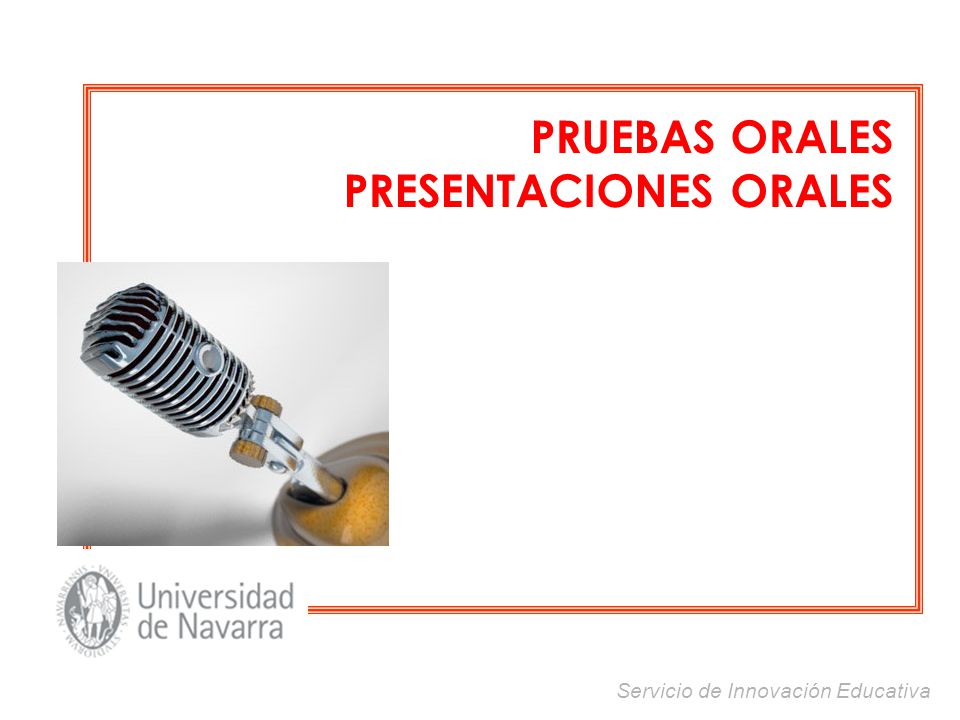 PRUEBAS ORALES
PRESENTACIONES ORALES

Universidad de Navarra

Servicio de Innovación Educativa